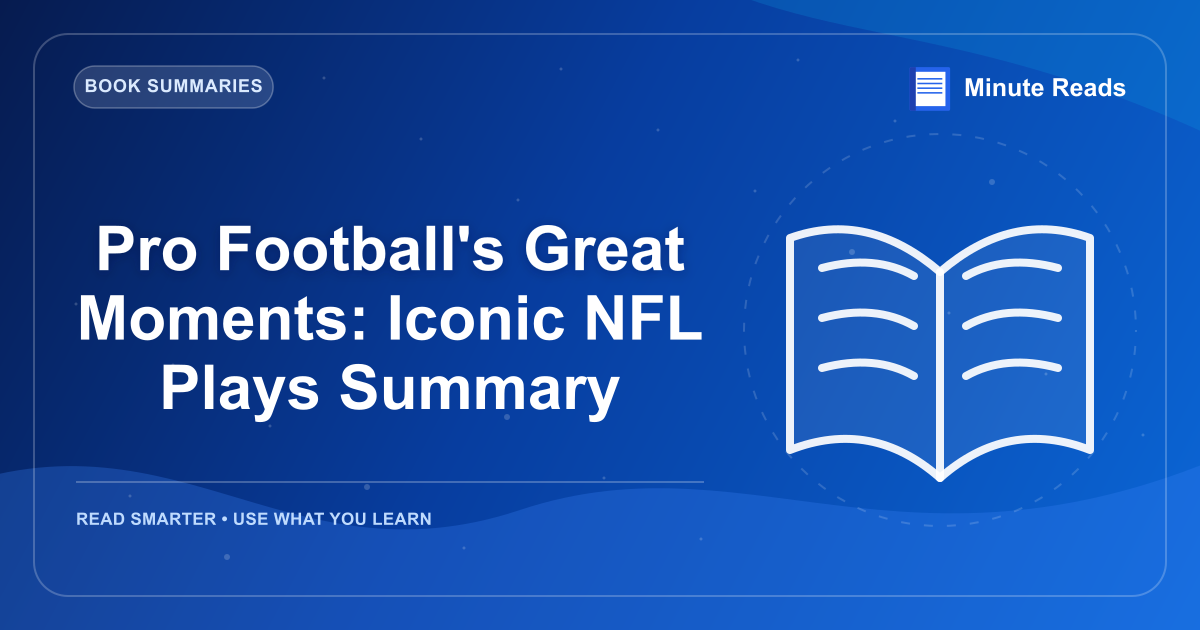 BOOK SUMMARIES

Minute Reads

Pro Football's Great Moments: Iconic NFL Plays Summary

READ SMARTER • USE WHAT YOU LEARN